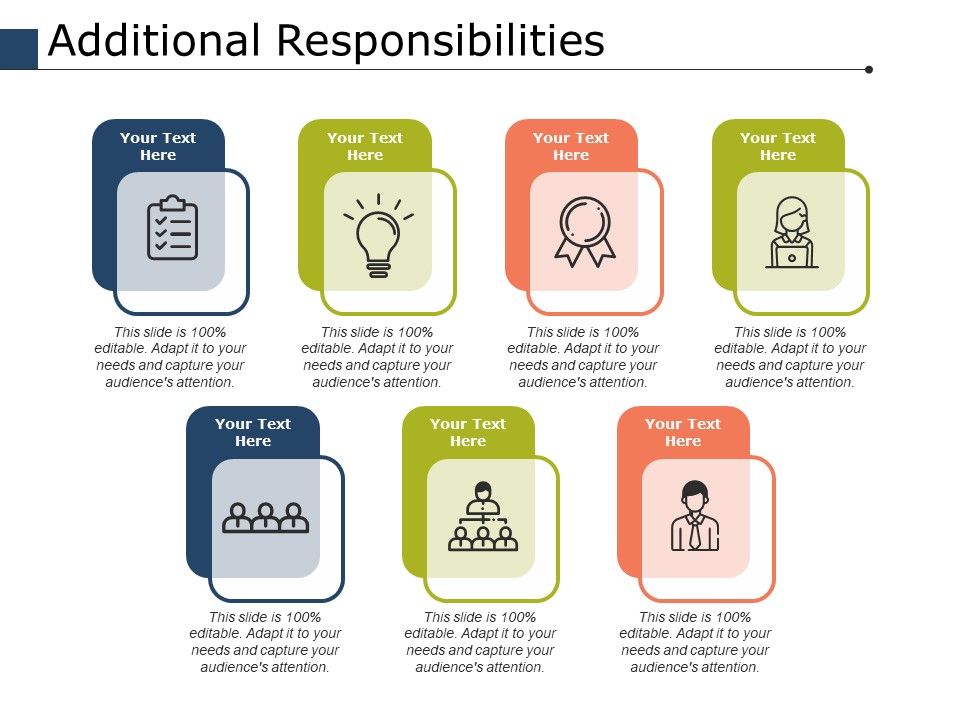 Additional Responsibilities

Your Text Here

This slide is 100% editable. Adapt it to your needs and capture your audience's attention.

Your Text Here

This slide is 100% editable. Adapt it to your needs and capture your audience's attention.

Your Text Here

This slide is 100% editable. Adapt it to your needs and capture your audience's attention.

Your Text Here

This slide is 100% editable. Adapt it to your needs and capture your audience's attention.

Your Text Here

This slide is 100% editable. Adapt it to your needs and capture your audience's attention.

Your Text Here

This slide is 100% editable. Adapt it to your needs and capture your audience's attention.

Your Text Here

This slide is 100% editable. Adapt it to your needs and capture your audience's attention.